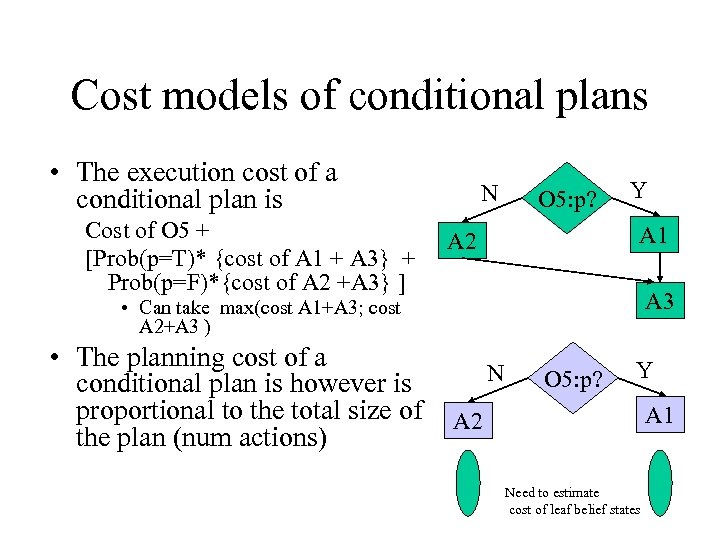 Cost models of conditional plans

• The execution cost of a conditional plan is

Cost of O5 +
[Prob(p=T)* {cost of A1 + A3} + Prob(p=F)*{cost of A2 +A3} ]

• Can take max(cost A1+A3; cost A2+A3 )

• The planning cost of a conditional plan is however is proportional to the total size of the plan (num actions)

N
O5:p?
Y
A2
A1
A3

N
O5:p?
Y
A2
A1

Need to estimate cost of leaf belief states